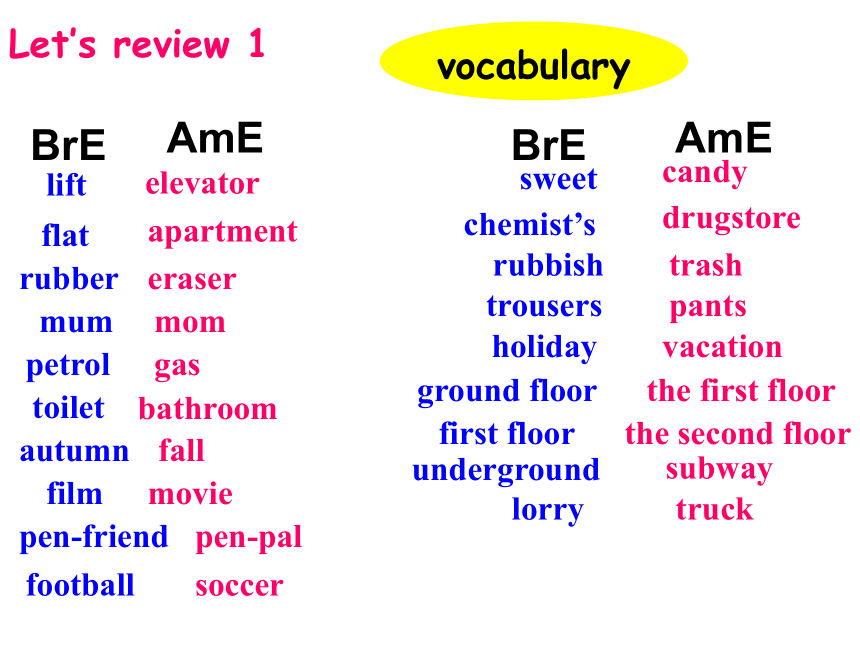 Let's review 1

vocabulary

| BrE | AmE |
|---|---|
| lift | elevator |
| flat | apartment |
| rubber | eraser |
| mum | mom |
| petrol | gas |
| toilet | bathroom |
| autumn | fall |
| film | movie |
| pen-friend | pen-pal |
| football | soccer |

| BrE | AmE |
|---|---|
| sweet | candy |
| chemist's | drugstore |
| rubbish | trash |
| trousers | pants |
| holiday | vacation |
| ground floor | the first floor |
| first floor | the second floor |
| underground | subway |
| lorry | truck |